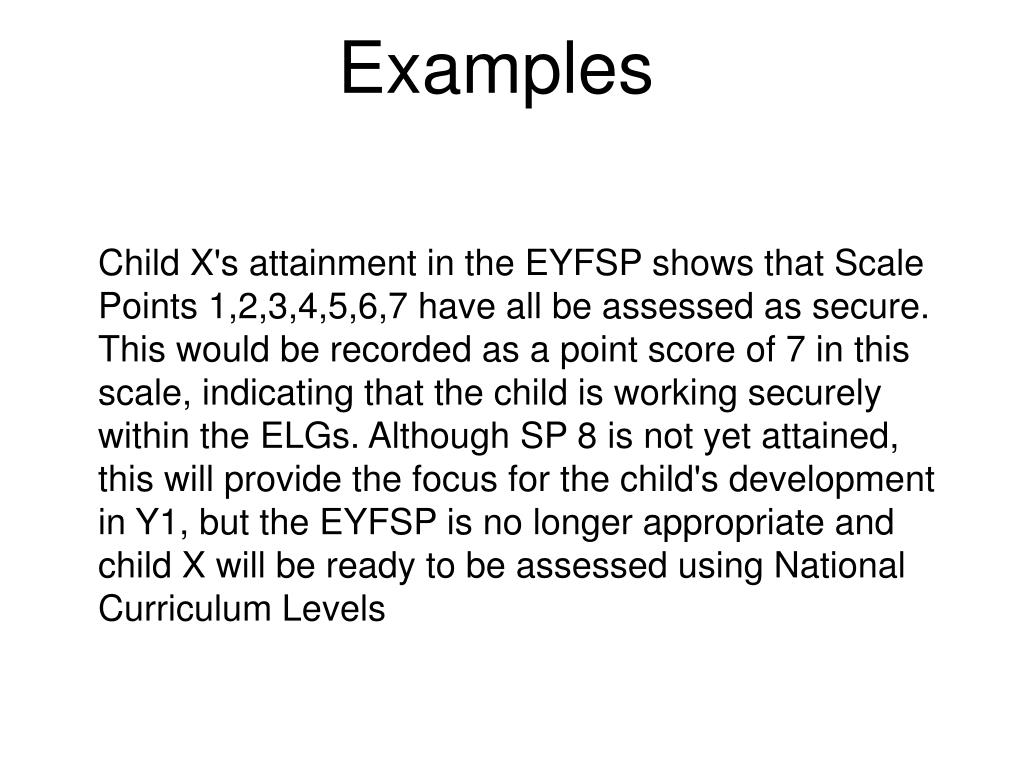 Examples

Child X's attainment in the EYFSP shows that Scale Points 1,2,3,4,5,6,7 have all be assessed as secure. This would be recorded as a point score of 7 in this scale, indicating that the child is working securely within the ELGs. Although SP 8 is not yet attained, this will provide the focus for the child's development in Y1, but the EYFSP is no longer appropriate and child X will be ready to be assessed using National Curriculum Levels